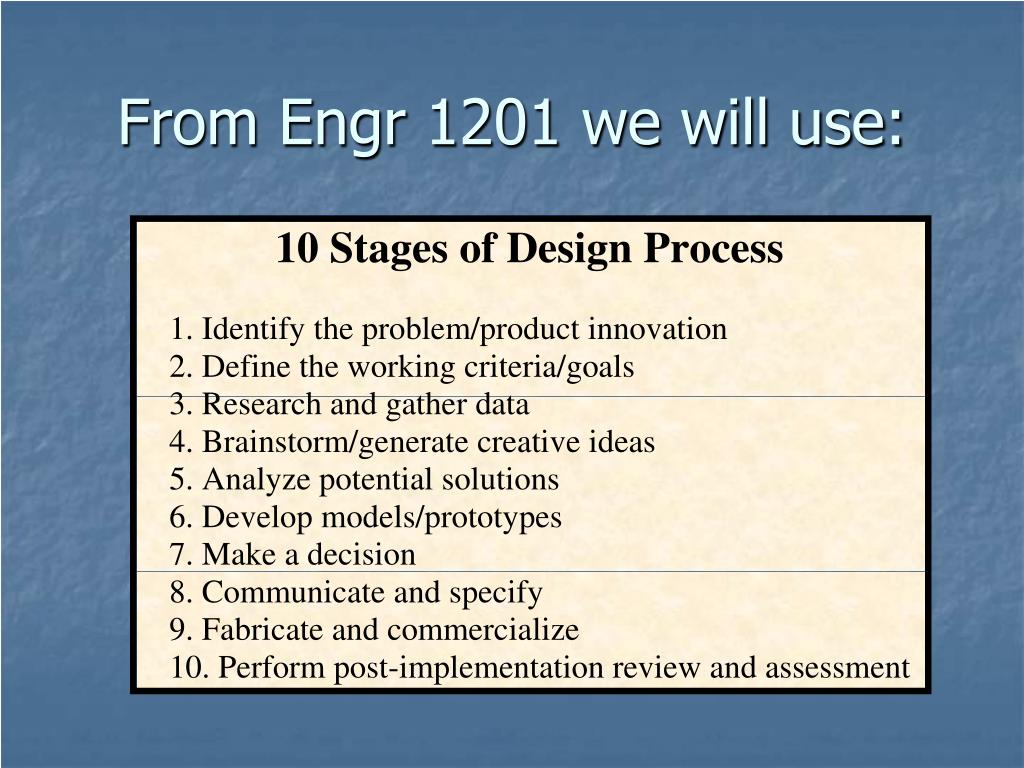 From Engr 1201 we will use:

10 Stages of Design Process

1. Identify the problem/product innovation
2. Define the working criteria/goals
3. Research and gather data
4. Brainstorm/generate creative ideas
5. Analyze potential solutions
6. Develop models/prototypes
7. Make a decision
8. Communicate and specify
9. Fabricate and commercialize
10. Perform post-implementation review and assessment